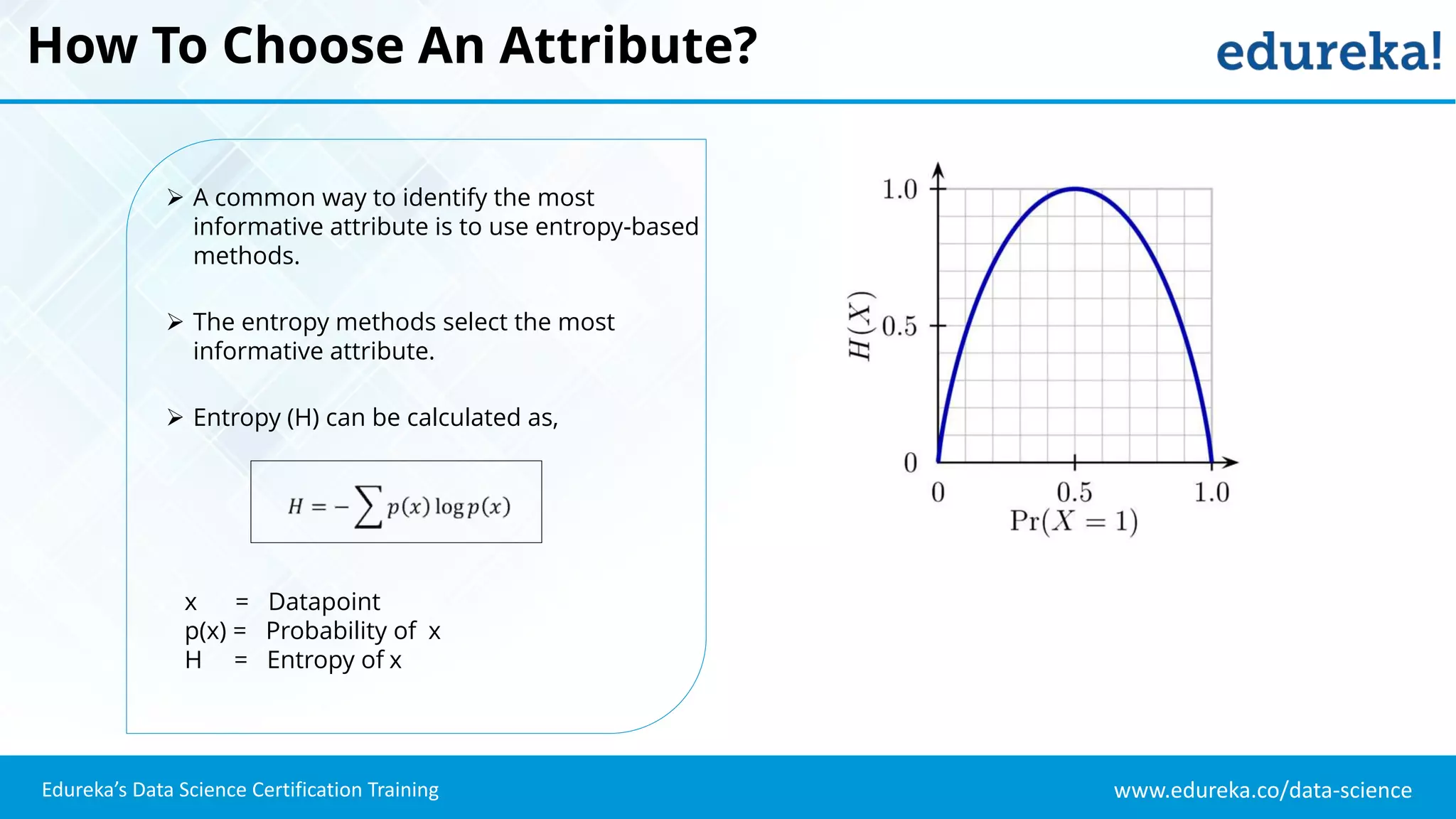 How To Choose An Attribute?

edureka!

➢ A common way to identify the most informative attribute is to use entropy-based methods.

➢ The entropy methods select the most informative attribute.

➢ Entropy (H) can be calculated as,

$H = -\sum p(x) \log p(x)$

x = Datapoint
p(x) = Probability of x
H = Entropy of x

1.0
0.5
0
$H(X)$
0
0.5
1.0
$\Pr(X = 1)$

Edureka's Data Science Certification Training

www.edureka.co/data-science